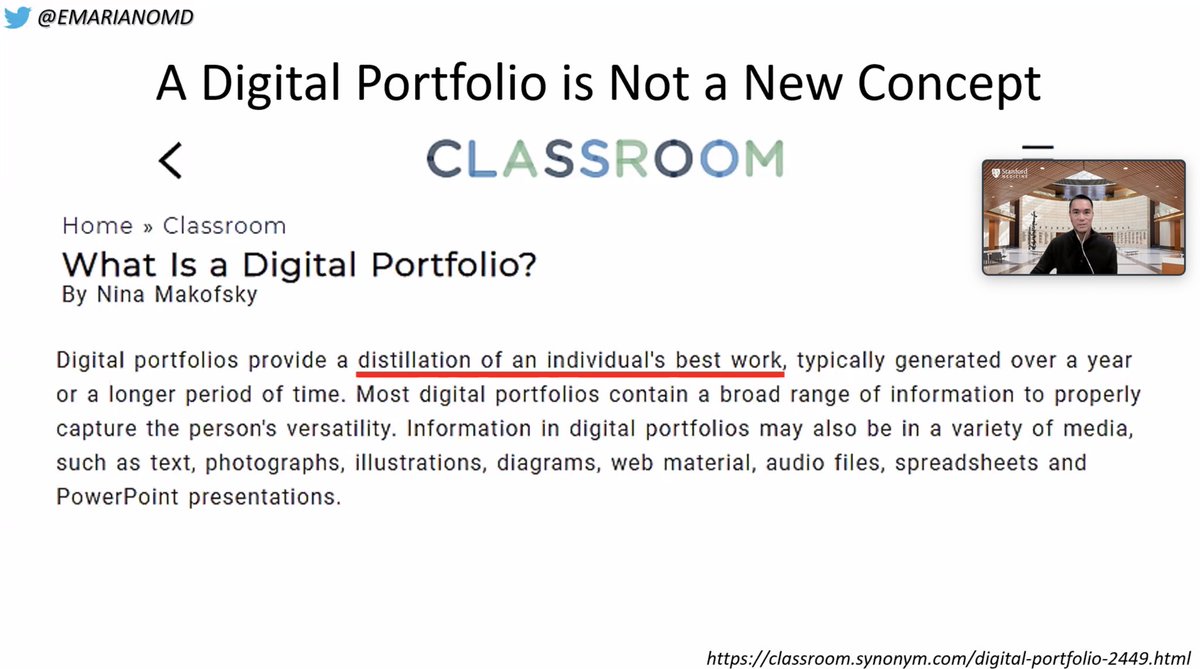 @EMARIANOMD

A Digital Portfolio is Not a New Concept

CLASSROOM

Stanford MEDICINE

Home » Classroom

What Is a Digital Portfolio?

By Nina Makofsky

Digital portfolios provide a distillation of an individual's best work, typically generated over a year or a longer period of time. Most digital portfolios contain a broad range of information to properly capture the person's versatility. Information in digital portfolios may also be in a variety of media, such as text, photographs, illustrations, diagrams, web material, audio files, spreadsheets and PowerPoint presentations.

https://classroom.synonym.com/digital-portfolio-2449.html